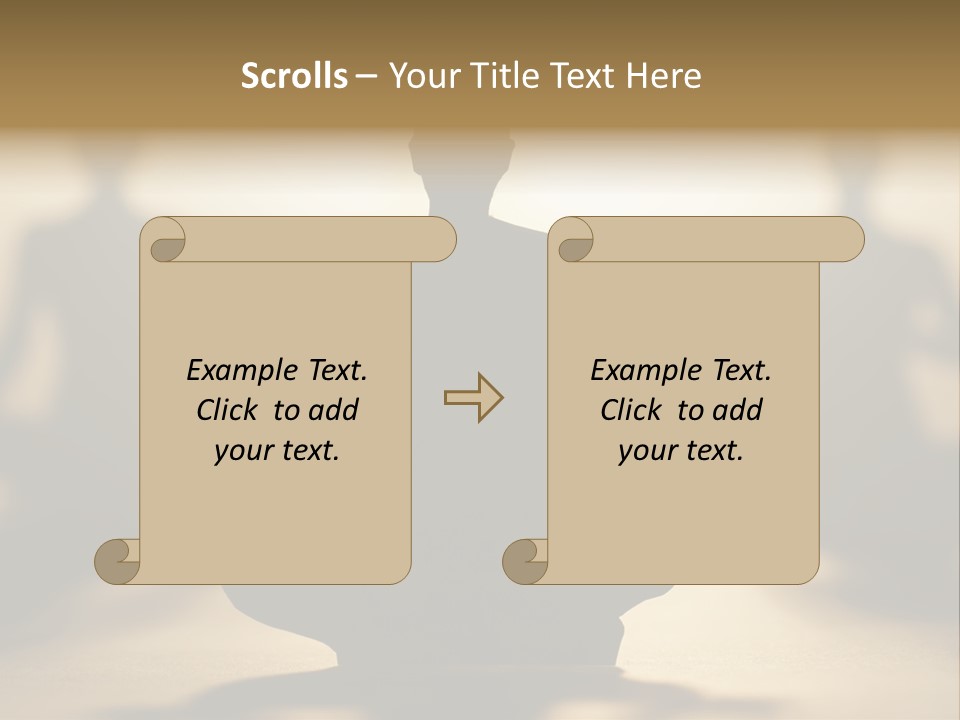 Scrolls – Your Title Text Here

Example Text. Click to add your text.

Example Text. Click to add your text.